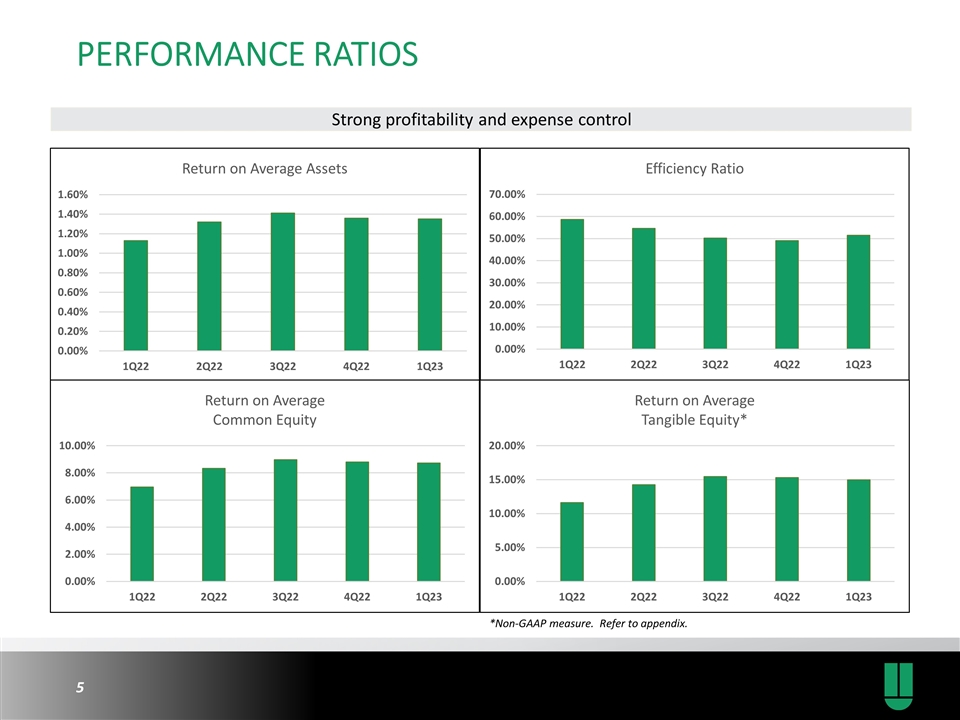 PERFORMANCE RATIOS

Strong profitability and expense control

Return on Average Assets

1.60%
1.40%
1.20%
1.00%
0.80%
0.60%
0.40%
0.20%
0.00%

1Q22 2Q22 3Q22 4Q22 1Q23

Efficiency Ratio

70.00%
60.00%
50.00%
40.00%
30.00%
20.00%
10.00%
0.00%

1Q22 2Q22 3Q22 4Q22 1Q23

Return on Average Common Equity

10.00%
8.00%
6.00%
4.00%
2.00%
0.00%

1Q22 2Q22 3Q22 4Q22 1Q23

Return on Average Tangible Equity*

20.00%
15.00%
10.00%
5.00%
0.00%

1Q22 2Q22 3Q22 4Q22 1Q23

*Non-GAAP measure. Refer to appendix.

5